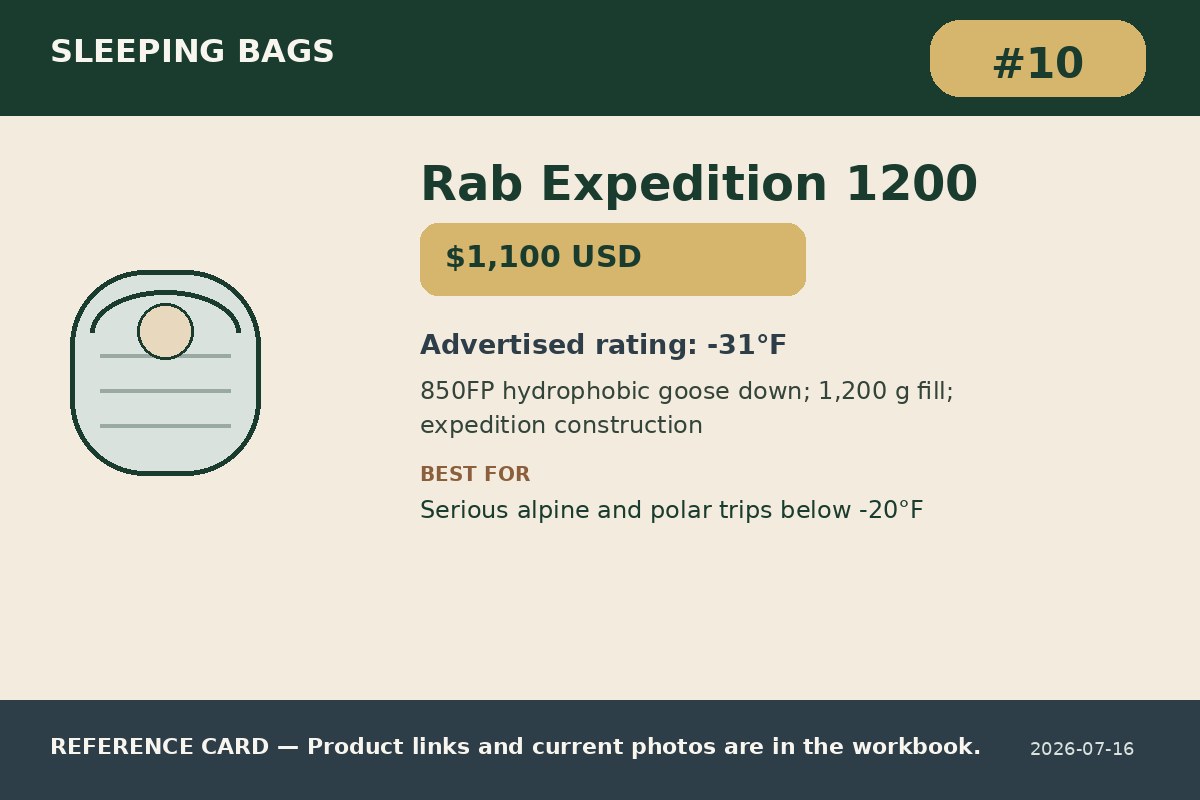 SLEEPING BAGS

#10

Rab Expedition 1200

$1,100 USD

Advertised rating: -31°F

850FP hydrophobic goose down; 1,200 g fill; expedition construction

BEST FOR

Serious alpine and polar trips below -20°F

REFERENCE CARD — Product links and current photos are in the workbook.

2026-07-16